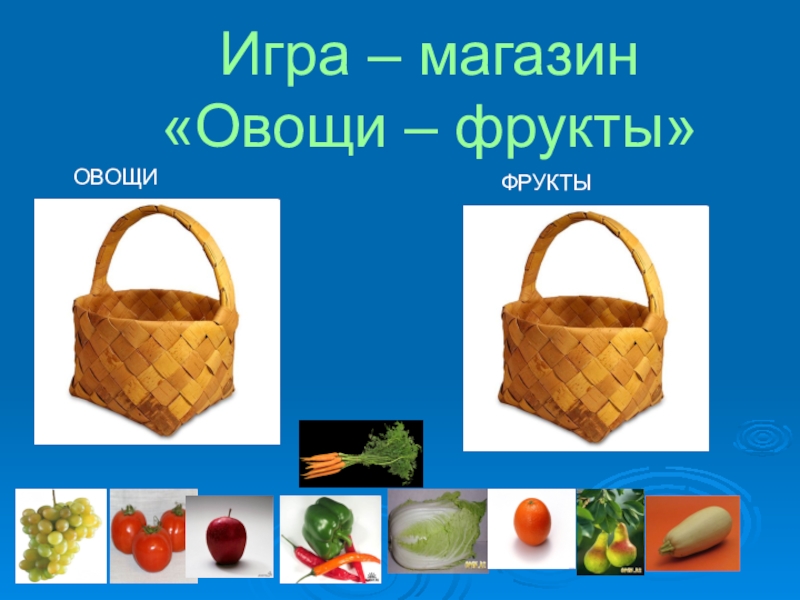 Игра – магазин
«Овощи – фрукты»

ОВОЩИ

ФРУКТЫ